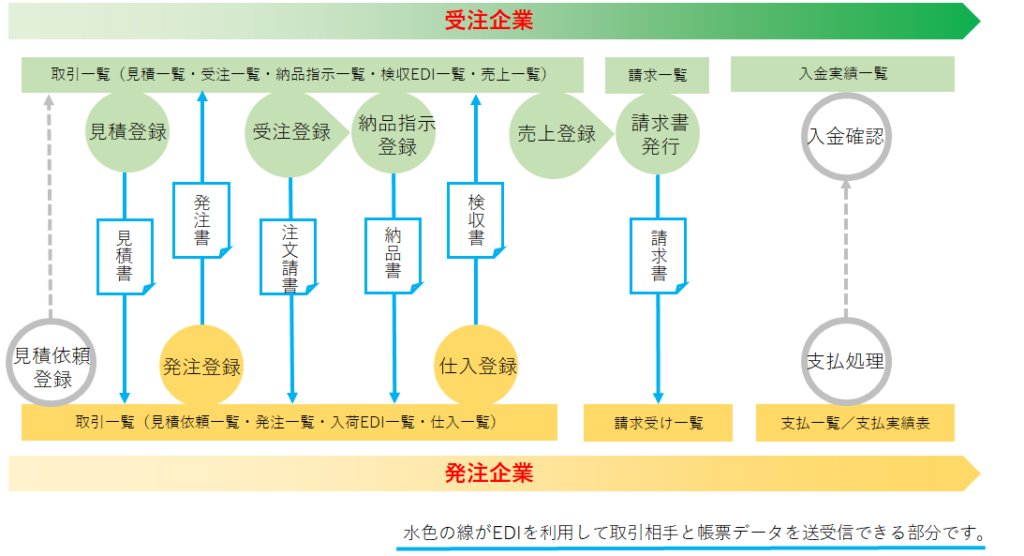 受注企業

取引一覧（見積一覧・受注一覧・納品指示一覧・検収EDI一覧・売上一覧）

請求一覧

入金実績一覧

見積登録

受注登録

納品指示登録

売上登録

請求書発行

入金確認

見積書

発注書

注文請書

納品書

検収書

請求書

見積依頼登録

発注登録

仕入登録

支払処理

取引一覧（見積依頼一覧・発注一覧・入荷EDI一覧・仕入一覧）

請求受け一覧

支払一覧／支払実績表

発注企業

水色の線がEDIを利用して取引相手と帳票データを送受信できる部分です。